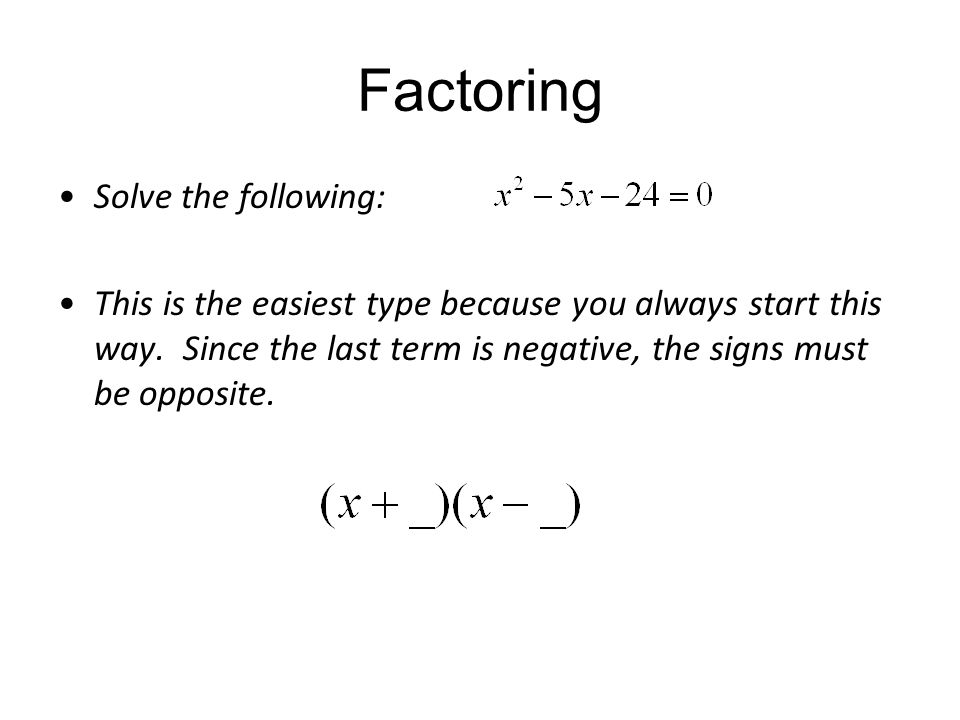 Factoring

• Solve the following: $x^2 - 5x - 24 = 0$

• This is the easiest type because you always start this way. Since the last term is negative, the signs must be opposite.

$(x + \_)(x - \_)$